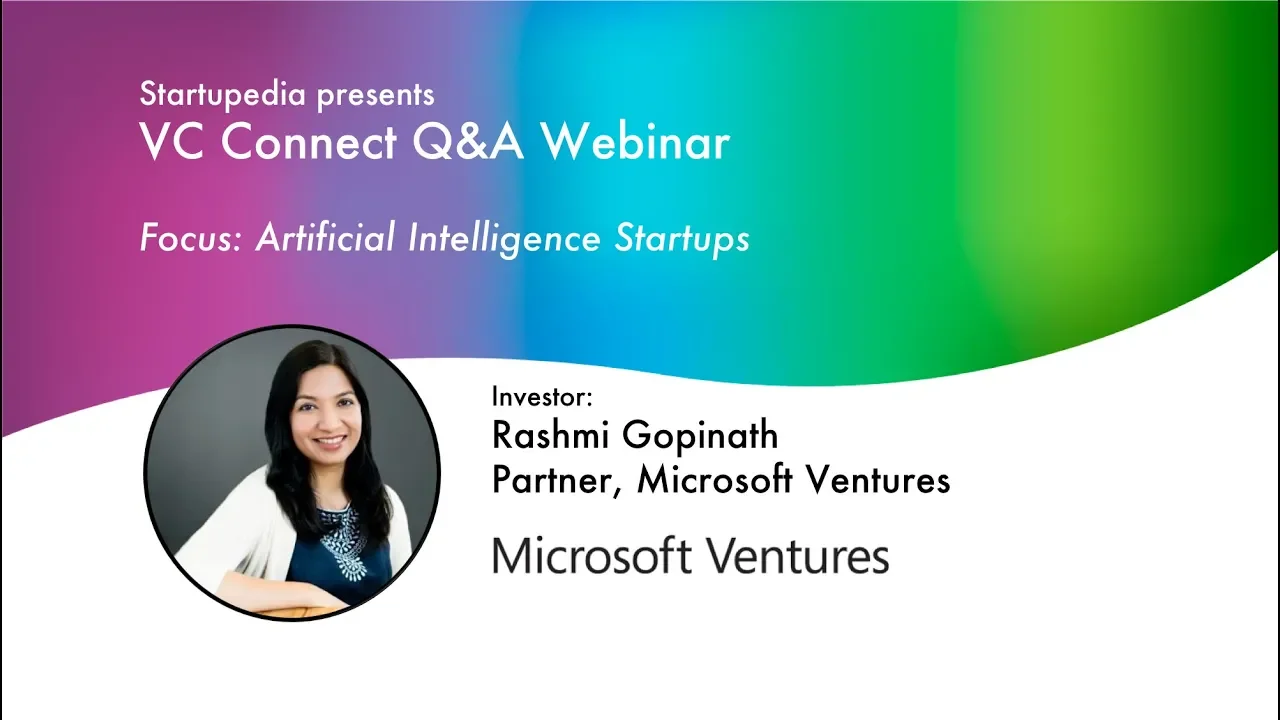 Startupedia presents
VC Connect Q&A Webinar

Focus: Artificial Intelligence Startups

Investor:
Rashmi Gopinath
Partner, Microsoft Ventures

Microsoft Ventures